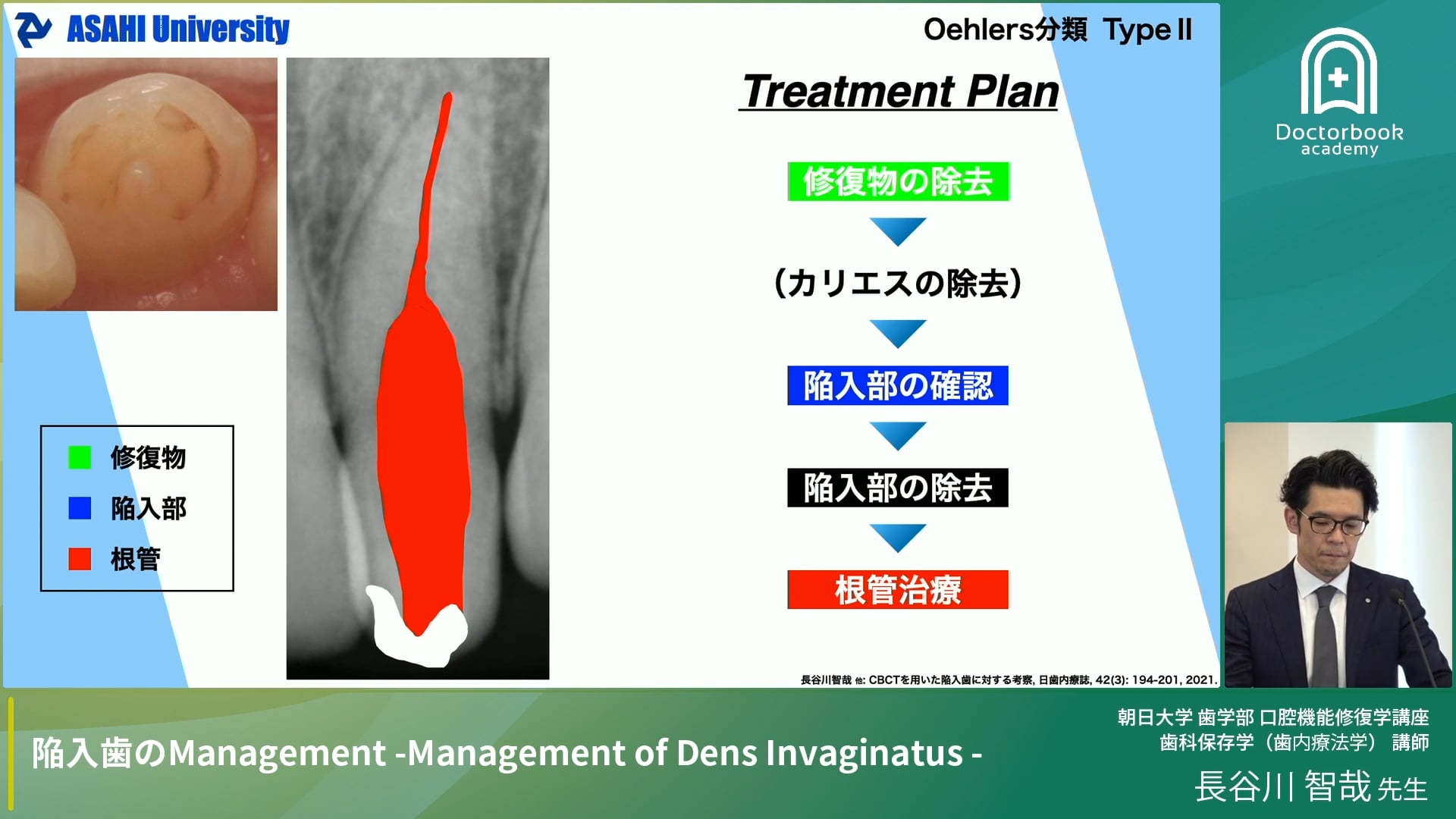 ASAHI University

Oehlers分類 Type II

Treatment Plan

修復物の除去

（カリエスの除去）

陥入部の確認

陥入部の除去

根管治療

修復物
陥入部
根管

長谷川智哉 他: CBCTを用いた陥入歯に対する考察, 日歯内療誌, 42(3): 194-201, 2021.

Doctorbook academy

陥入歯のManagement -Management of Dens Invaginatus -

朝日大学 歯学部 口腔機能修復学講座
歯科保存学（歯内療法学） 講師
長谷川 智哉 先生